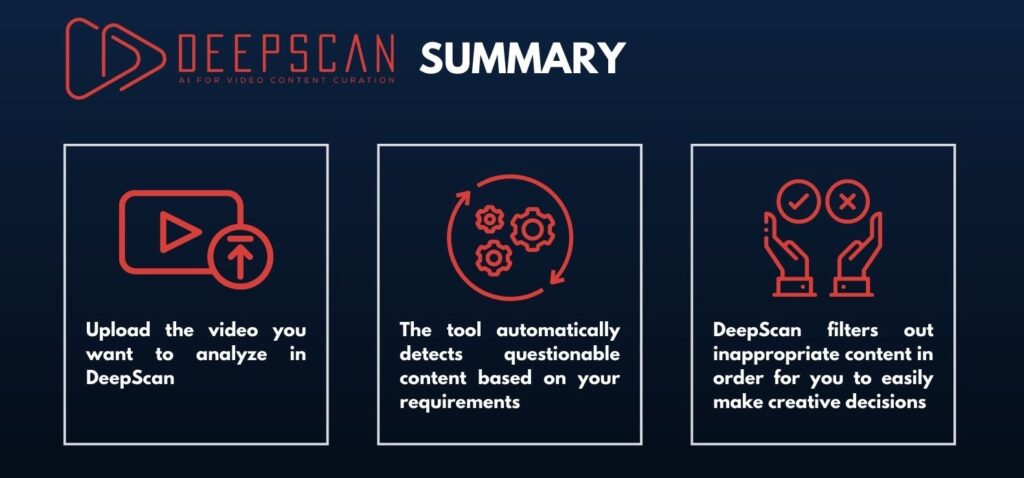 DEEPSCAN
AI FOR VIDEO CONTENT CURATION

SUMMARY

Upload the video you want to analyze in DeepScan

The tool automatically detects questionable content based on your requirements

DeepScan filters out inappropriate content in order for you to easily make creative decisions